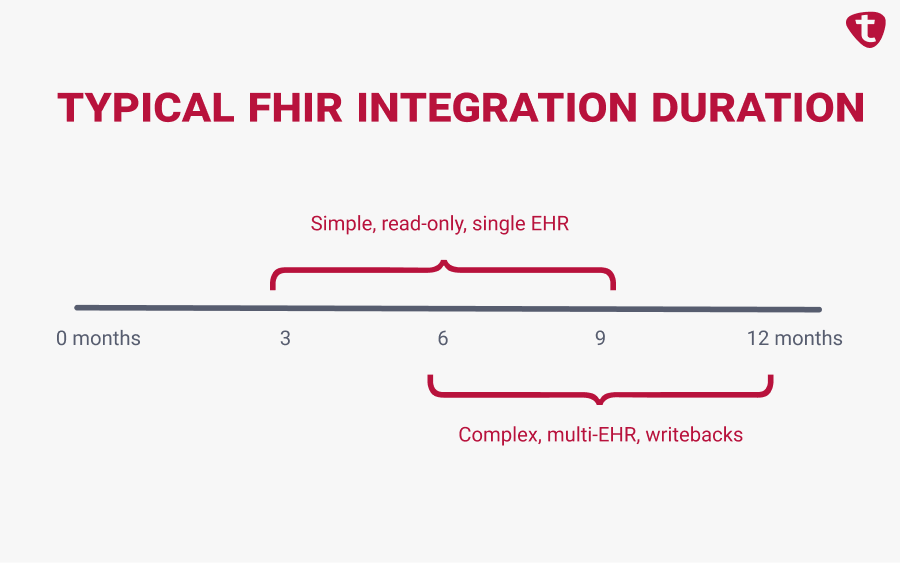 t

TYPICAL FHIR INTEGRATION DURATION

Simple, read-only, single EHR

0 months 3 6 9 12 months

Complex, multi-EHR, writebacks